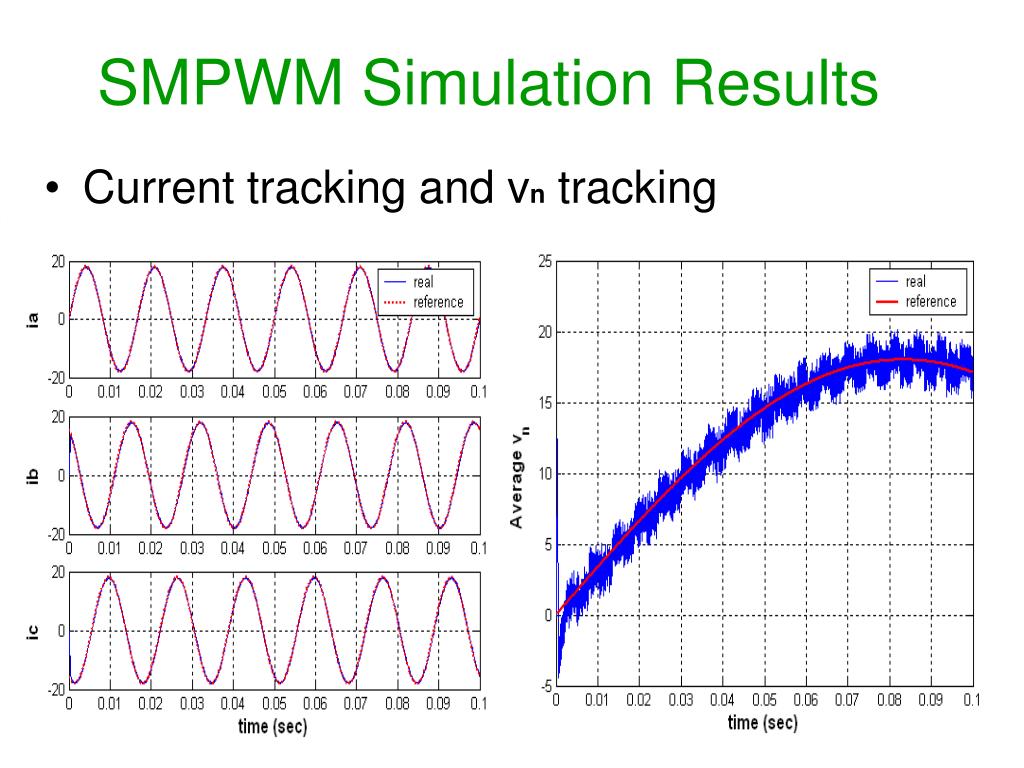 SMPWM Simulation Results

• Current tracking and $v_n$ tracking

20
0
-20
ia
real
reference
0 0.01 0.02 0.03 0.04 0.05 0.06 0.07 0.08 0.09 0.1

20
0
-20
ib
0 0.01 0.02 0.03 0.04 0.05 0.06 0.07 0.08 0.09 0.1

20
0
-20
ic
0 0.01 0.02 0.03 0.04 0.05 0.06 0.07 0.08 0.09 0.1
time (sec)

25
20
15
10
5
0
-5
Average $v_n$
real
reference
0 0.01 0.02 0.03 0.04 0.05 0.06 0.07 0.08 0.09 0.1
time (sec)